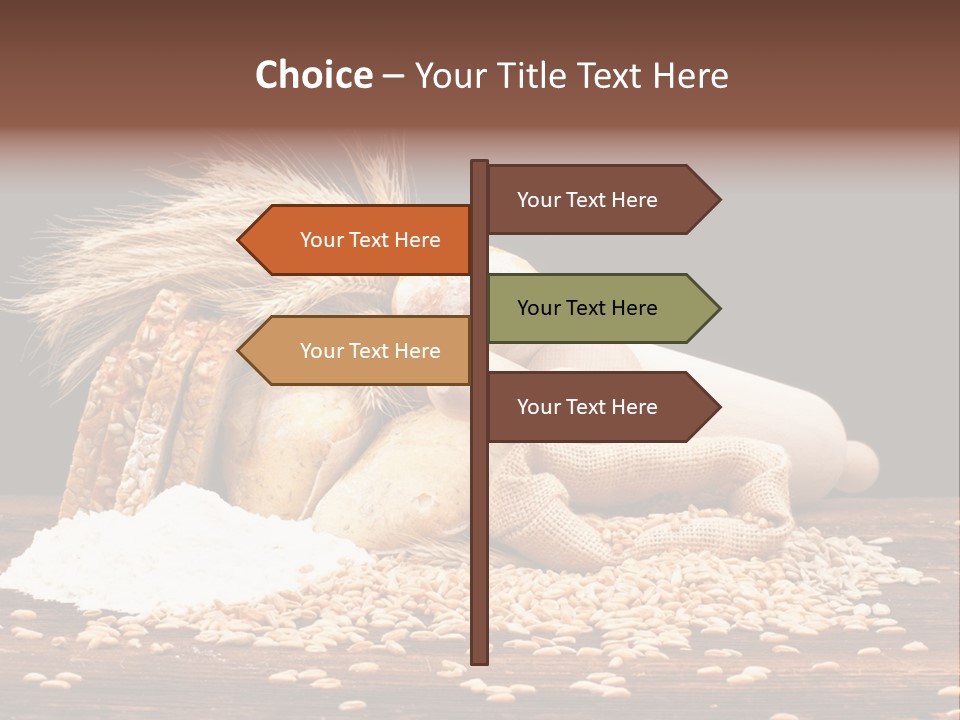 Choice – Your Title Text Here

Your Text Here

Your Text Here

Your Text Here

Your Text Here

Your Text Here